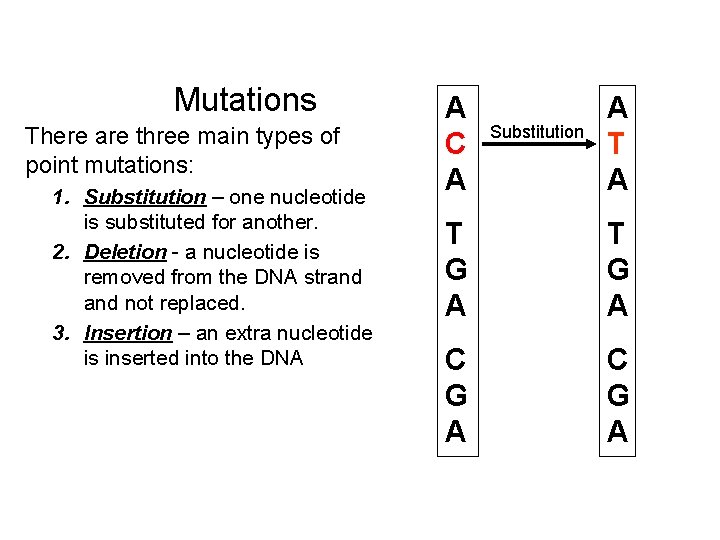 Mutations

There are three main types of point mutations:

1. Substitution – one nucleotide is substituted for another.
2. Deletion - a nucleotide is removed from the DNA strand and not replaced.
3. Insertion – an extra nucleotide is inserted into the DNA

A
C
A
T
G
A
C
G
A

Substitution

A
T
A
T
G
A
C
G
A